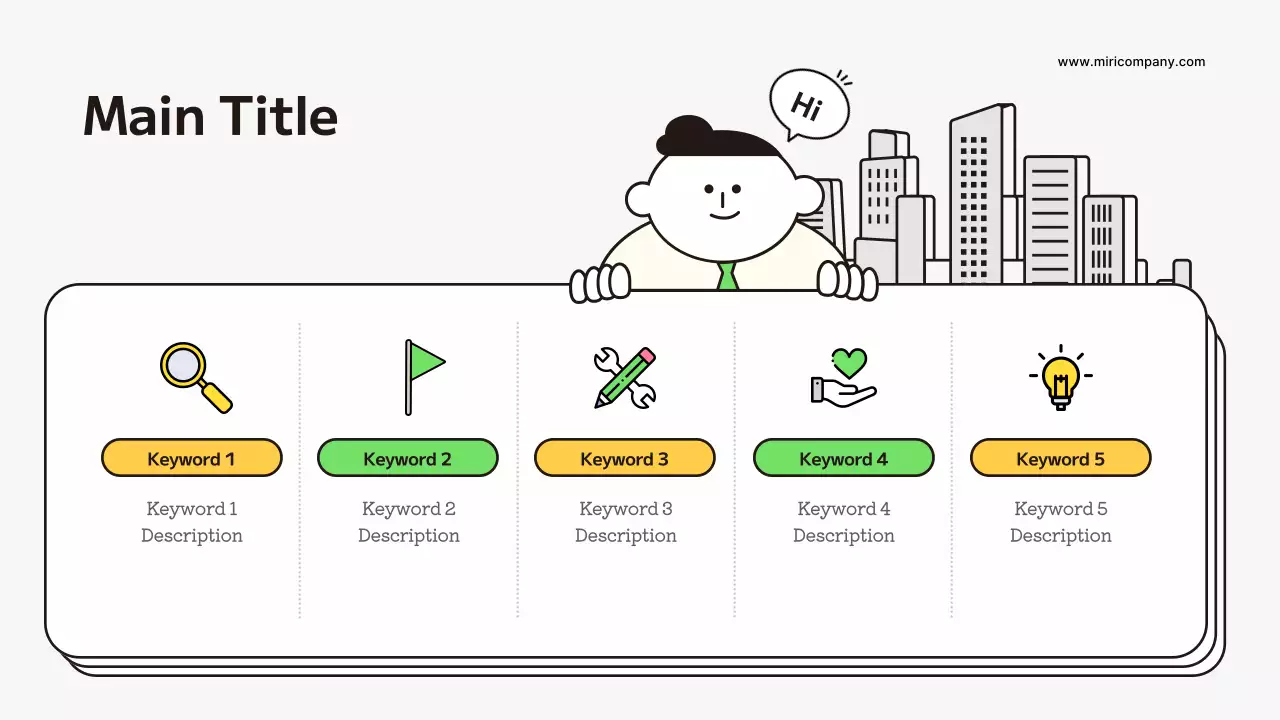 www.miricompany.com

Main Title

Hi

Keyword 1

Keyword 1 Description

Keyword 2

Keyword 2 Description

Keyword 3

Keyword 3 Description

Keyword 4

Keyword 4 Description

Keyword 5

Keyword 5 Description